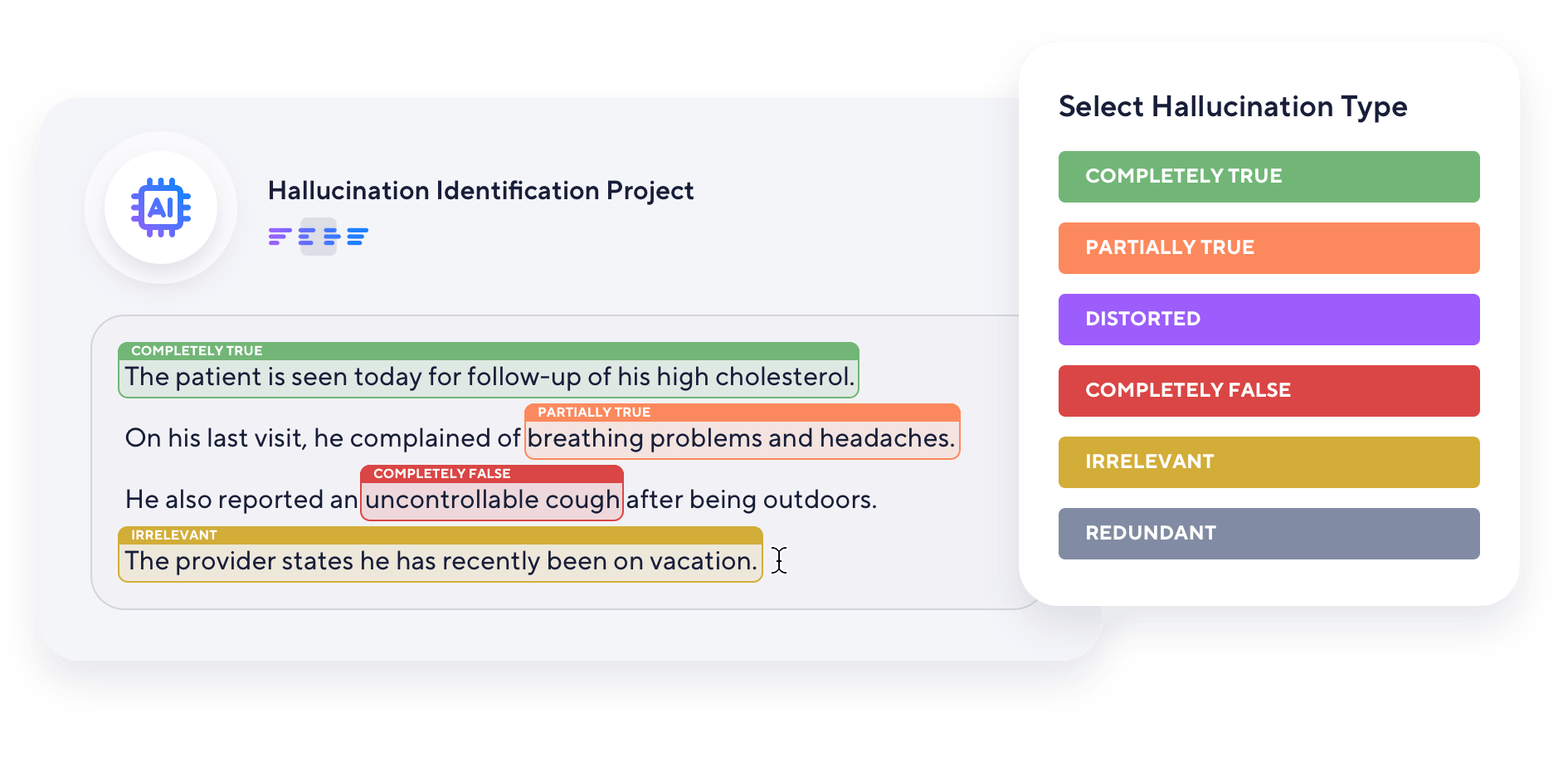 AI

Hallucination Identification Project

COMPLETELY TRUE
The patient is seen today for follow-up of his high cholesterol.

PARTIALLY TRUE
On his last visit, he complained of breathing problems and headaches.

COMPLETELY FALSE
He also reported an uncontrollable cough after being outdoors.

IRRELEVANT
The provider states he has recently been on vacation.

Select Hallucination Type

COMPLETELY TRUE

PARTIALLY TRUE

DISTORTED

COMPLETELY FALSE

IRRELEVANT

REDUNDANT